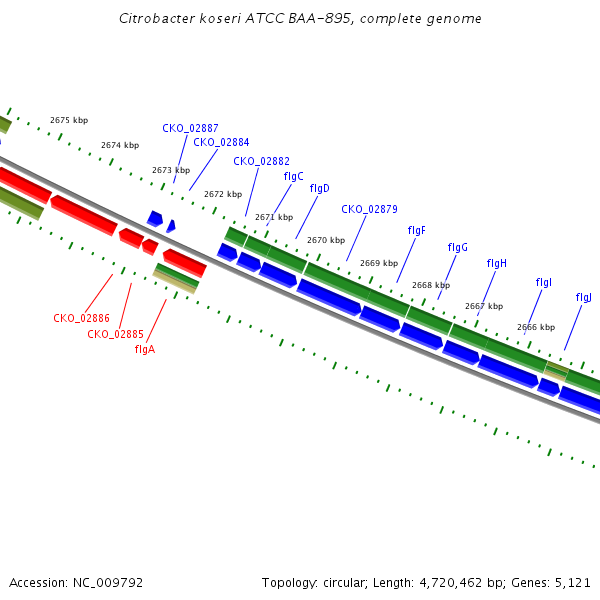 Citrobacter koseri ATCC BAA-895, complete genome

2675 kbp
2674 kbp
2673 kbp
2672 kbp
2671 kbp
2670 kbp
2669 kbp
2668 kbp
2667 kbp
2666 kbp

CKO_02887
CKO_02884
CKO_02882
flgC
flgD
CKO_02879
flgF
flgG
flgH
flgI
flgJ

CKO_02886
CKO_02885
flgA

Accession: NC_009792

Topology: circular; Length: 4,720,462 bp; Genes: 5,121